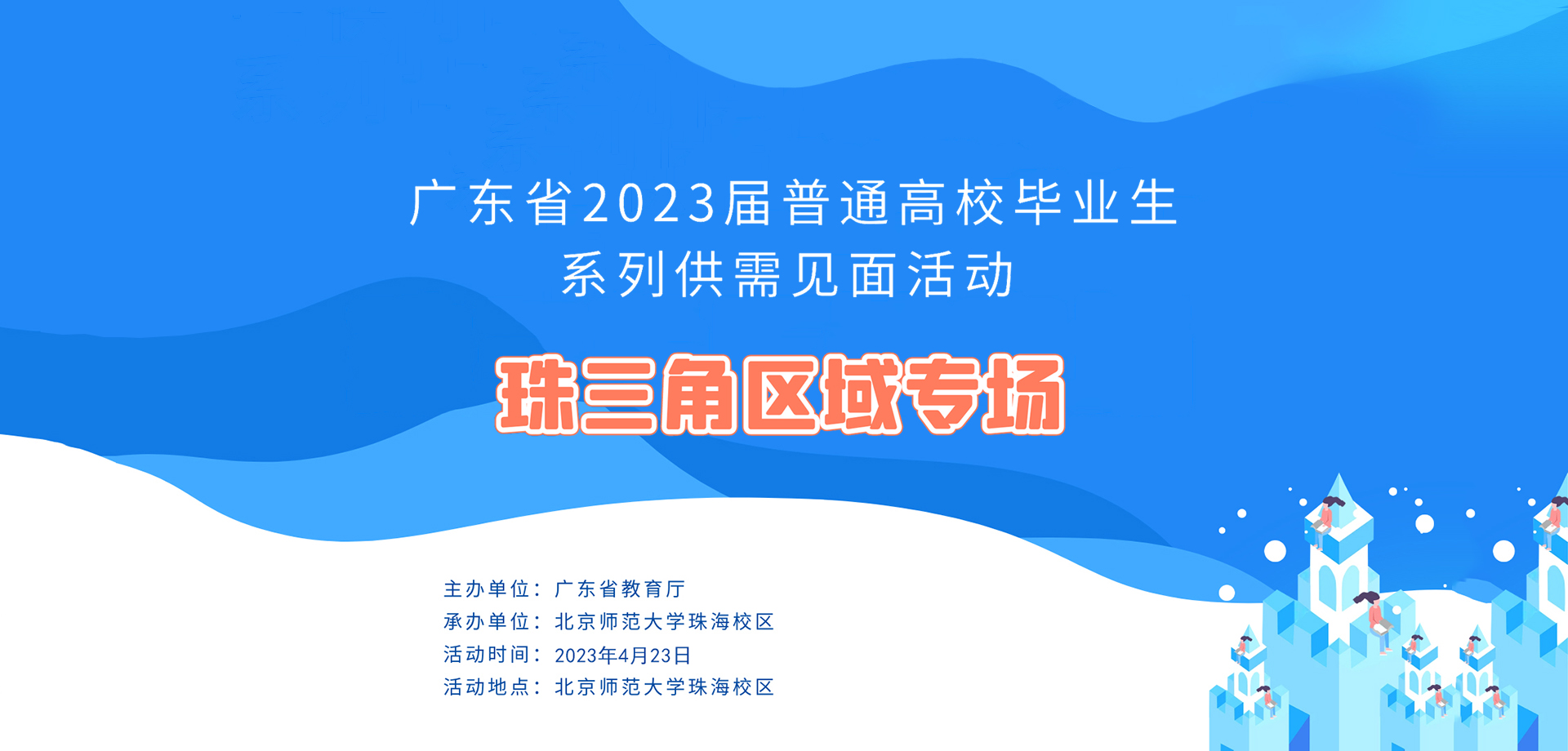 广东省2023届普通高校毕业生
系列供需见面活动

珠三角区域专场

主办单位：广东省教育厅
承办单位：北京师范大学珠海校区
活动时间：2023年4月23日
活动地点：北京师范大学珠海校区